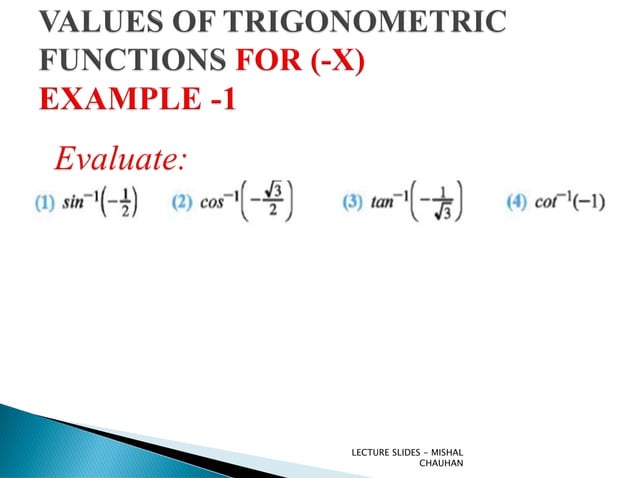 VALUES OF TRIGONOMETRIC FUNCTIONS FOR (-X)
EXAMPLE -1

Evaluate:

(1) $sin^{-1}\left(-\frac{1}{2}\right)$ (2) $cos^{-1}\left(-\frac{\sqrt{3}}{2}\right)$ (3) $tan^{-1}\left(-\frac{1}{\sqrt{3}}\right)$ (4) $cot^{-1}(-1)$

LECTURE SLIDES - MISHAL CHAUHAN